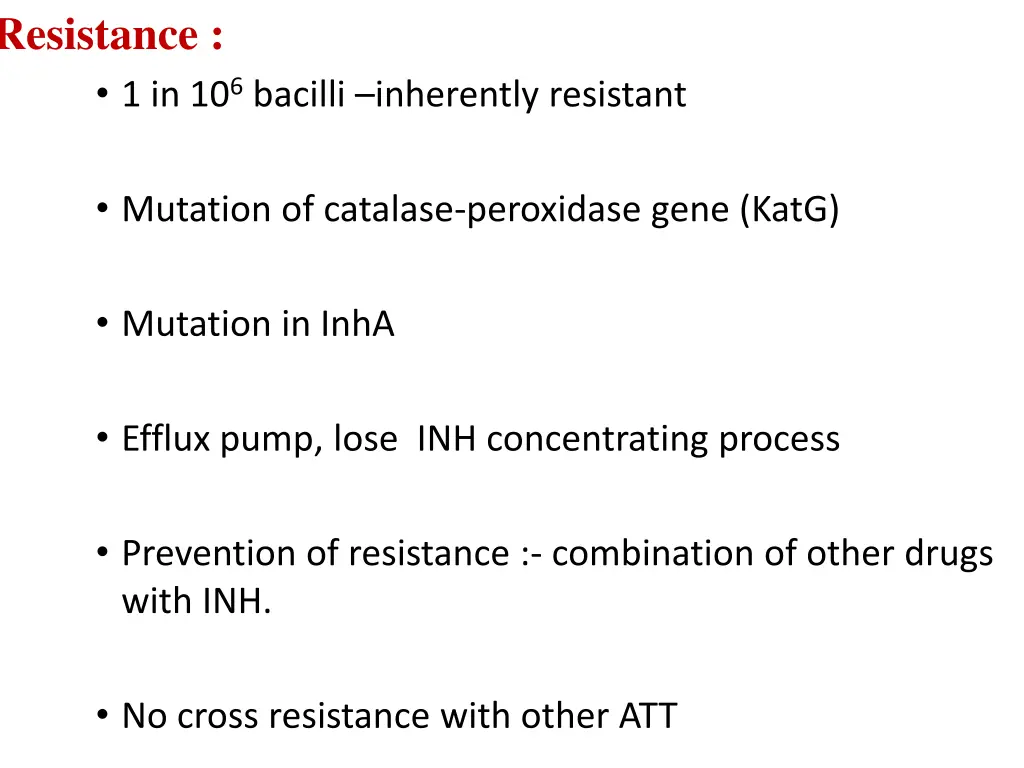 Resistance :

• 1 in $10^6$ bacilli –inherently resistant

• Mutation of catalase-peroxidase gene (KatG)

• Mutation in InhA

• Efflux pump, lose INH concentrating process

• Prevention of resistance :- combination of other drugs with INH.

• No cross resistance with other ATT